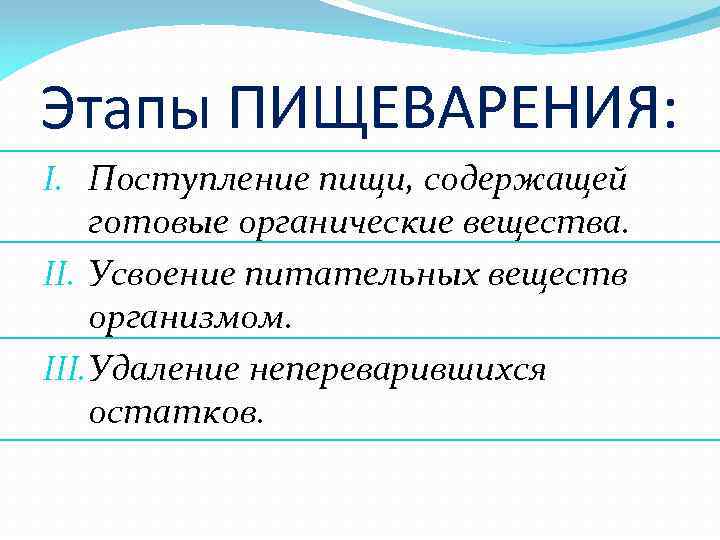 Этапы ПИЩЕВАРЕНИЯ:

I. Поступление пищи, содержащей готовые органические вещества.

II. Усвоение питательных веществ организмом.

III. Удаление непереварившихся остатков.